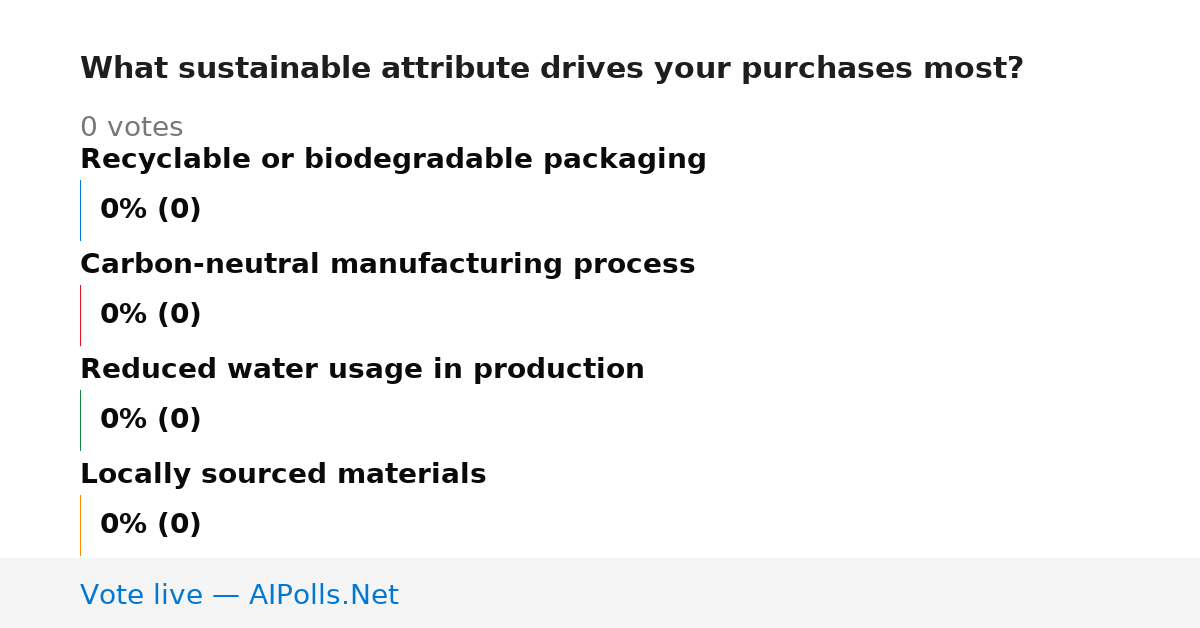 What sustainable attribute drives your purchases most?

0 votes

Recyclable or biodegradable packaging

0% (0)

Carbon-neutral manufacturing process

0% (0)

Reduced water usage in production

0% (0)

Locally sourced materials

0% (0)

Vote live — AIPolls.Net